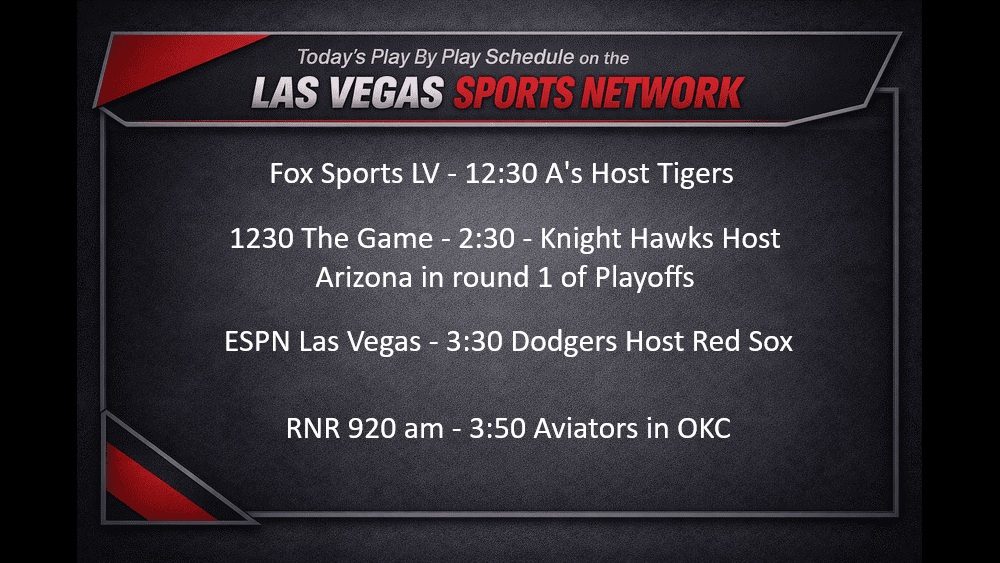 Today's Play By Play Schedule on the
LAS VEGAS SPORTS NETWORK

Fox Sports LV - 12:30 A's Host Tigers

1230 The Game - 2:30 - Knight Hawks Host Arizona in round 1 of Playoffs

ESPN Las Vegas - 3:30 Dodgers Host Red Sox

RNR 920 am - 3:50 Aviators in OKC